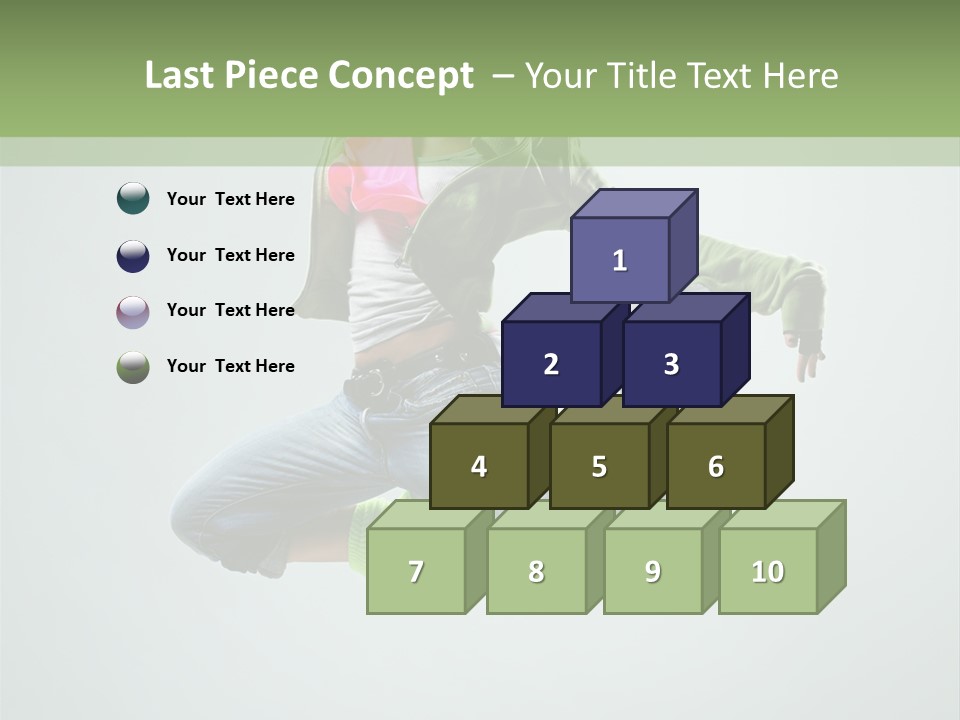 Last Piece Concept – Your Title Text Here

Your Text Here

Your Text Here

Your Text Here

Your Text Here

1

2 3

4 5 6

7 8 9 10